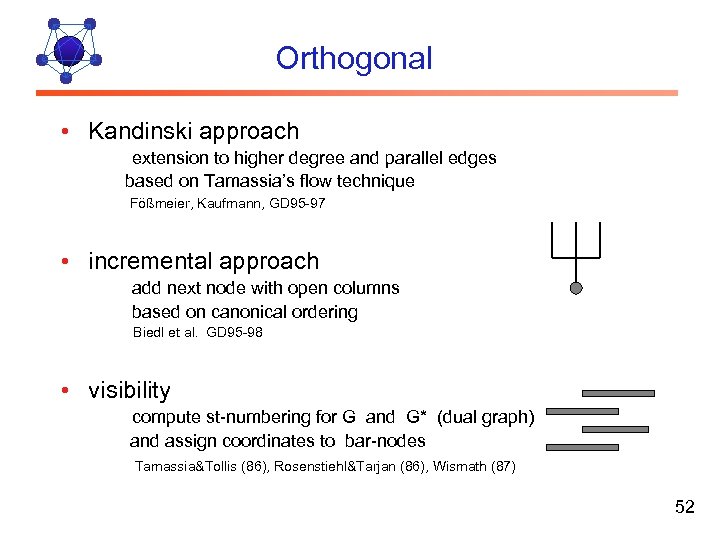 Orthogonal

• Kandinski approach
extension to higher degree and parallel edges
based on Tamassia's flow technique
Fößmeier, Kaufmann, GD95-97

• incremental approach
add next node with open columns
based on canonical ordering
Biedl et al. GD95-98

• visibility
compute st-numbering for G and G* (dual graph)
and assign coordinates to bar-nodes
Tamassia&Tollis (86), Rosenstiehl&Tarjan (86), Wismath (87)

52